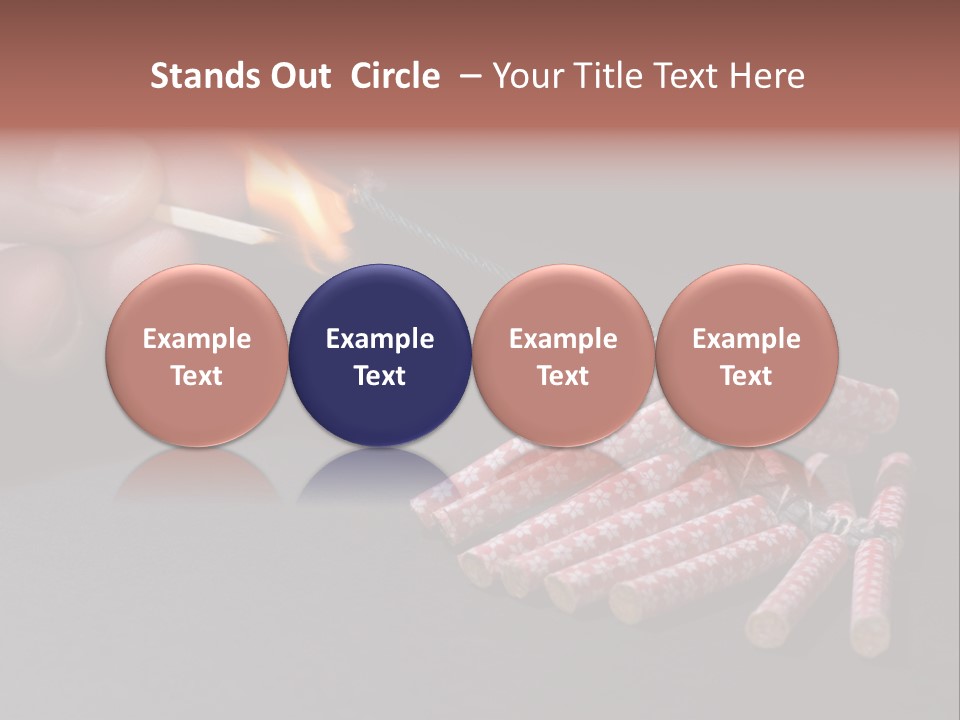 Stands Out Circle – Your Title Text Here

Example Text

Example Text

Example Text

Example Text